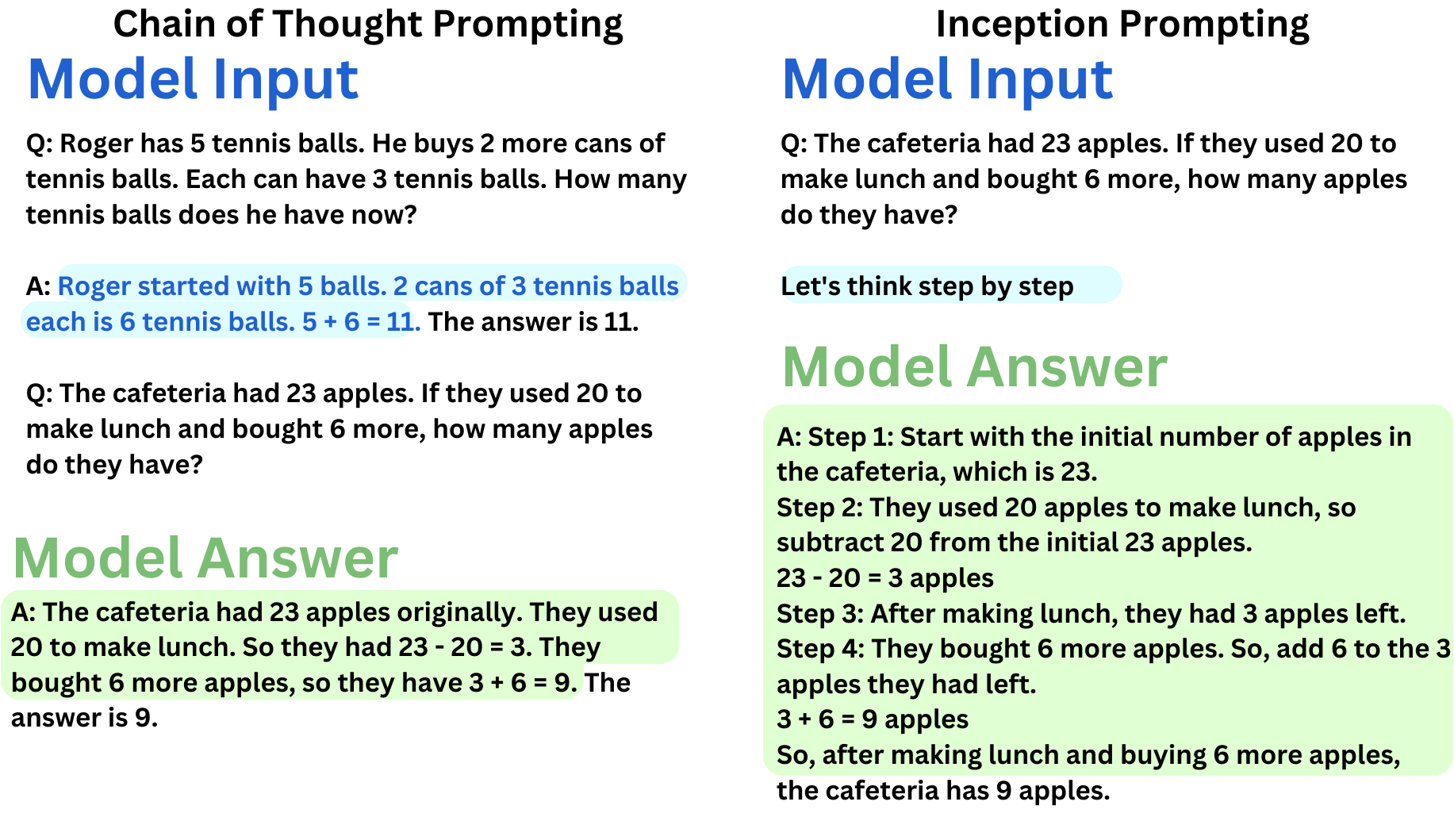 Chain of Thought Prompting

Model Input

Q: Roger has 5 tennis balls. He buys 2 more cans of tennis balls. Each can have 3 tennis balls. How many tennis balls does he have now?

A: Roger started with 5 balls. 2 cans of 3 tennis balls each is 6 tennis balls. 5 + 6 = 11. The answer is 11.

Q: The cafeteria had 23 apples. If they used 20 to make lunch and bought 6 more, how many apples do they have?

Model Answer

A: The cafeteria had 23 apples originally. They used 20 to make lunch. So they had 23 - 20 = 3. They bought 6 more apples, so they have 3 + 6 = 9. The answer is 9.

Inception Prompting

Model Input

Q: The cafeteria had 23 apples. If they used 20 to make lunch and bought 6 more, how many apples do they have?

Let's think step by step

Model Answer

A: Step 1: Start with the initial number of apples in the cafeteria, which is 23.
Step 2: They used 20 apples to make lunch, so subtract 20 from the initial 23 apples.
23 - 20 = 3 apples
Step 3: After making lunch, they had 3 apples left.
Step 4: They bought 6 more apples. So, add 6 to the 3 apples they had left.
3 + 6 = 9 apples
So, after making lunch and buying 6 more apples, the cafeteria has 9 apples.